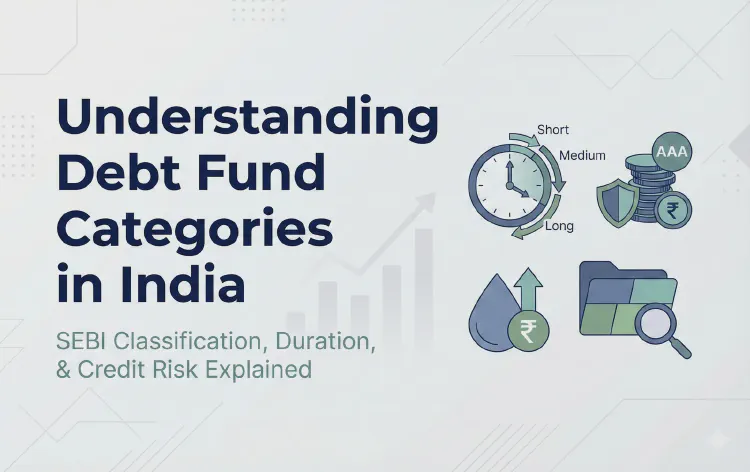 Understanding Debt Fund Categories in India

SEBI Classification, Duration, & Credit Risk Explained

Short
Medium
Long

AAA
₹

₹